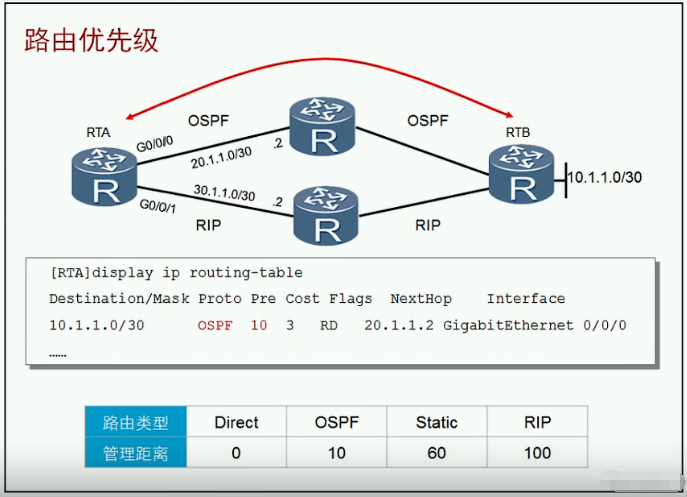 路由优先级

RTA
G0/0/0
OSPF
20.1.1.0/30
.2
R
OSPF
RTB
R
10.1.1.0/30
R
30.1.1.0/30
.2
G0/0/1
RIP
R
RIP

[RTA]display ip routing-table
Destination/Mask Proto Pre Cost Flags NextHop Interface
10.1.1.0/30 OSPF 10 3 RD 20.1.1.2 GigabitEthernet 0/0/0
......

| 路由类型 | Direct | OSPF | Static | RIP |
|---|---|---|---|---|
| 管理距离 | 0 | 10 | 60 | 100 |